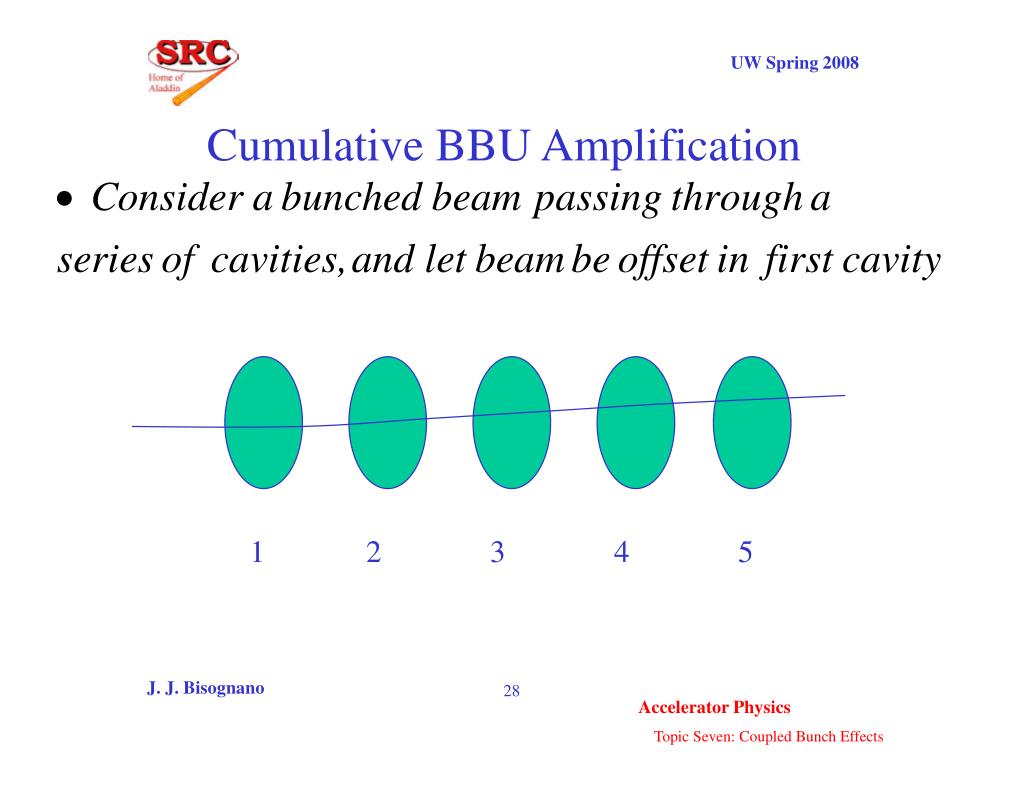 SRC
Home of Aladdin

UW Spring 2008

Cumulative BBU Amplification

• Consider a bunched beam passing through a series of cavities, and let beam be offset in first cavity

1 2 3 4 5

J. J. Bisognano

28

Accelerator Physics

Topic Seven: Coupled Bunch Effects